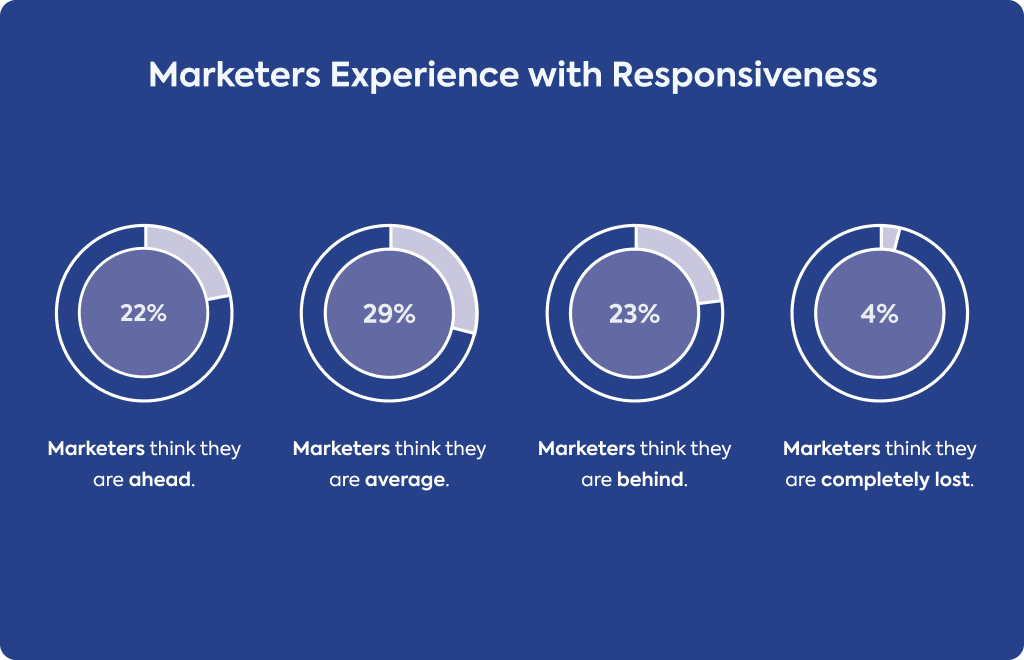 Marketers Experience with Responsiveness

22%

Marketers think they are ahead.

29%

Marketers think they are average.

23%

Marketers think they are behind.

4%

Marketers think they are completely lost.